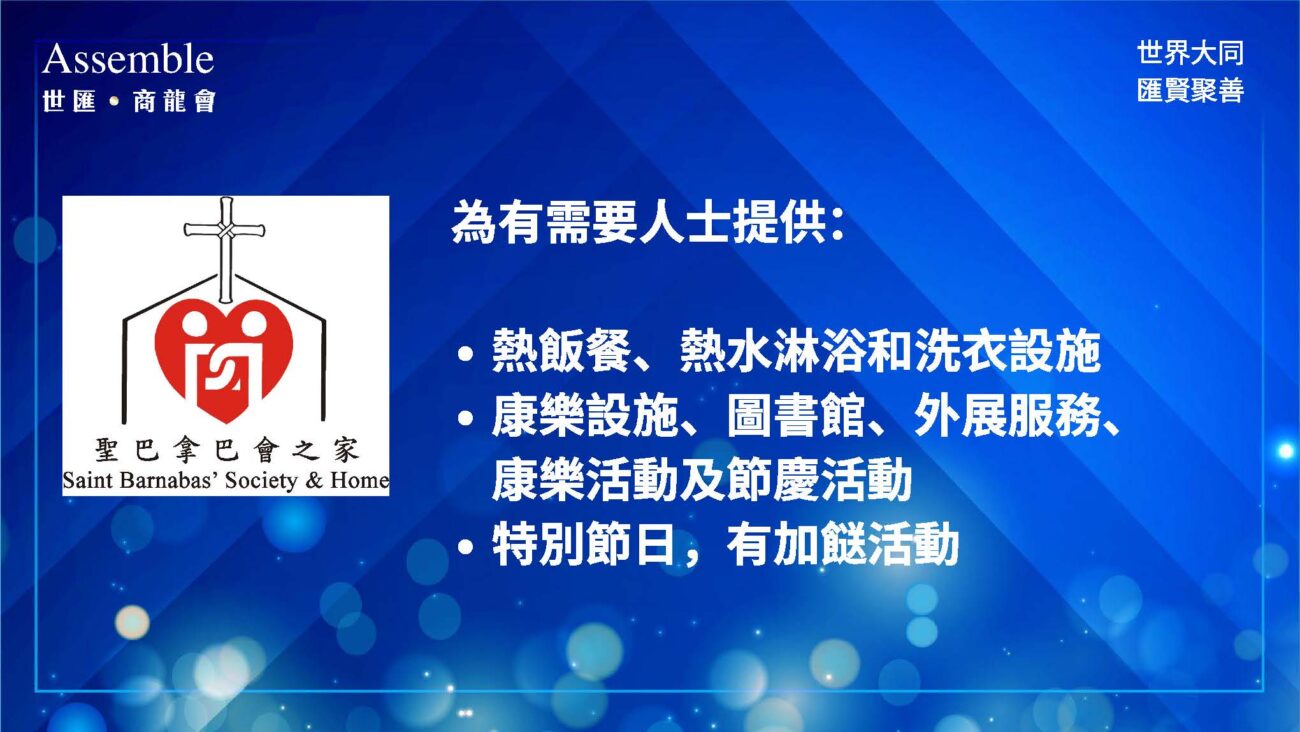 Assemble
世匯 • 商龍會

世界大同
匯賢聚善

聖巴拿巴會之家
Saint Barnabas' Society & Home

為有需要人士提供:

• 熱飯餐、熱水淋浴和洗衣設施
• 康樂設施、圖書館、外展服務、康樂活動及節慶活動
• 特別節日，有加餸活動